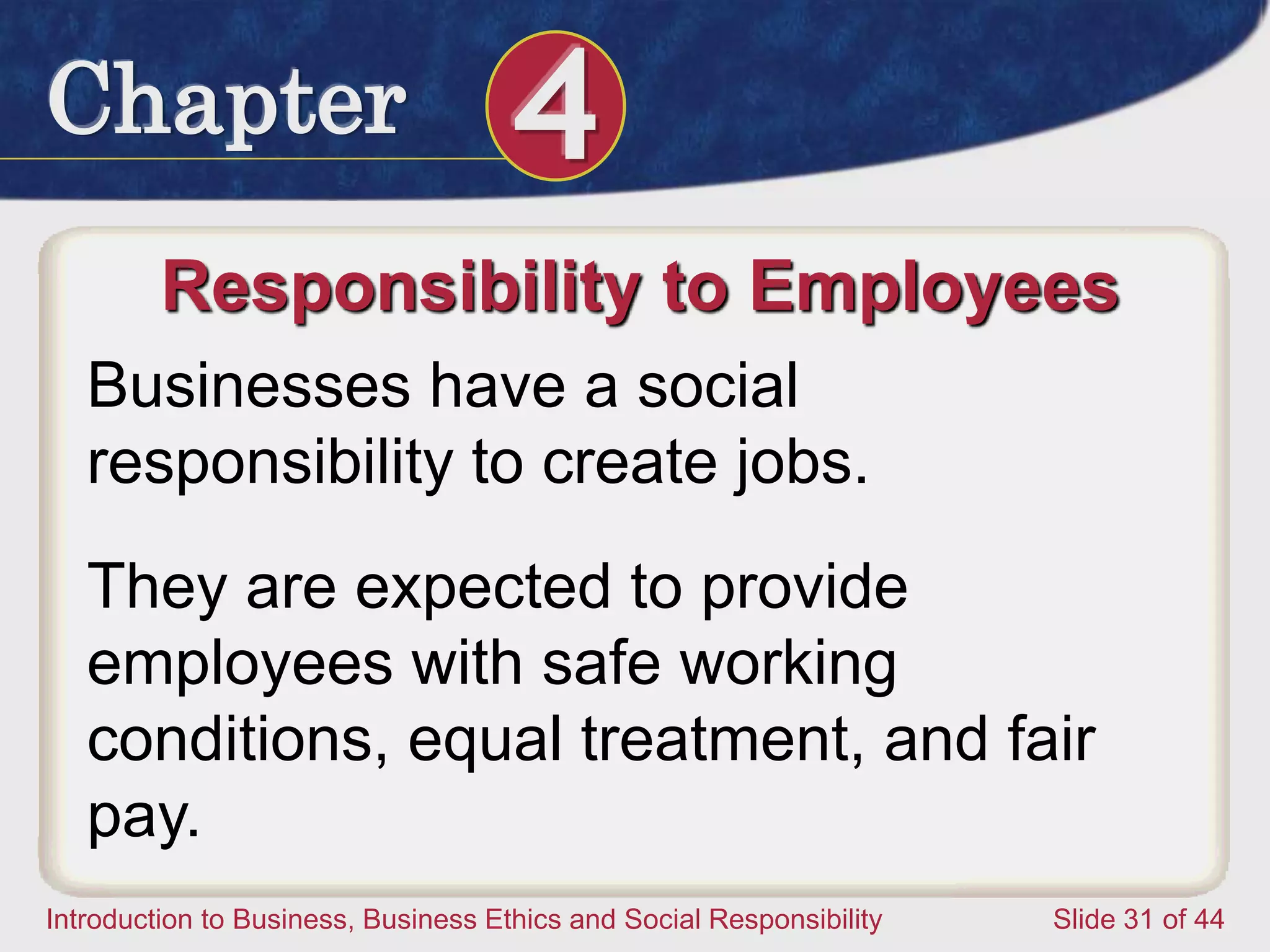 Chapter 4

Responsibility to Employees

Businesses have a social responsibility to create jobs.

They are expected to provide employees with safe working conditions, equal treatment, and fair pay.

Introduction to Business, Business Ethics and Social Responsibility

Slide 31 of 44